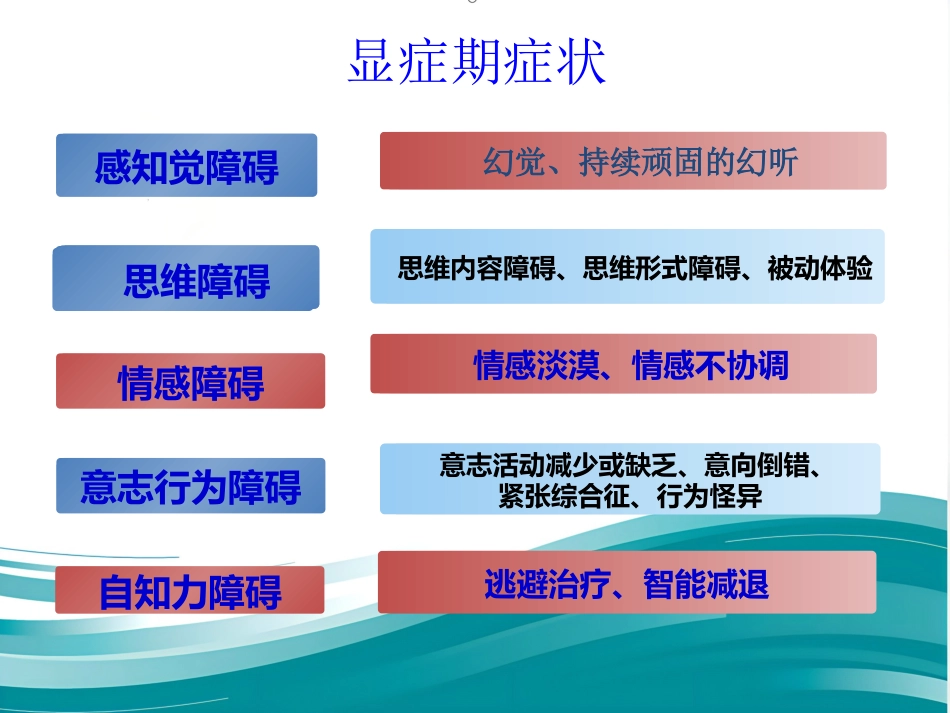 显症期症状

感知觉障碍

幻觉、持续顽固的幻听

思维障碍

思维内容障碍、思维形式障碍、被动体验

情感障碍

情感淡漠、情感不协调

意志行为障碍

意志活动减少或缺乏、意向倒错、紧张综合征、行为怪异

自知力障碍

逃避治疗、智能减退